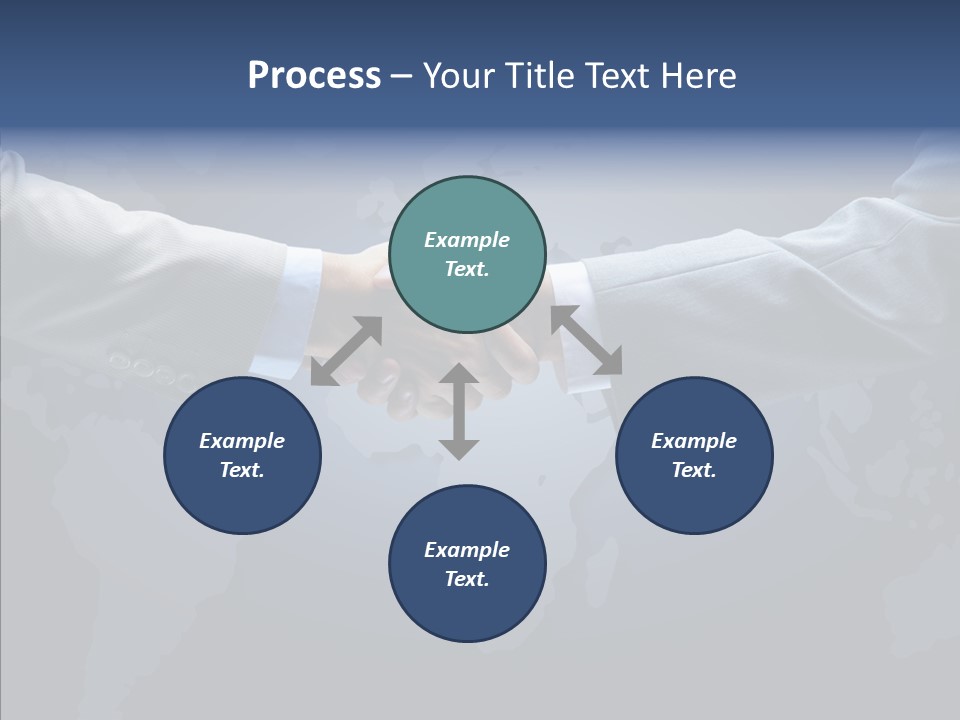 Process – Your Title Text Here

Example Text.

Example Text.

Example Text.

Example Text.